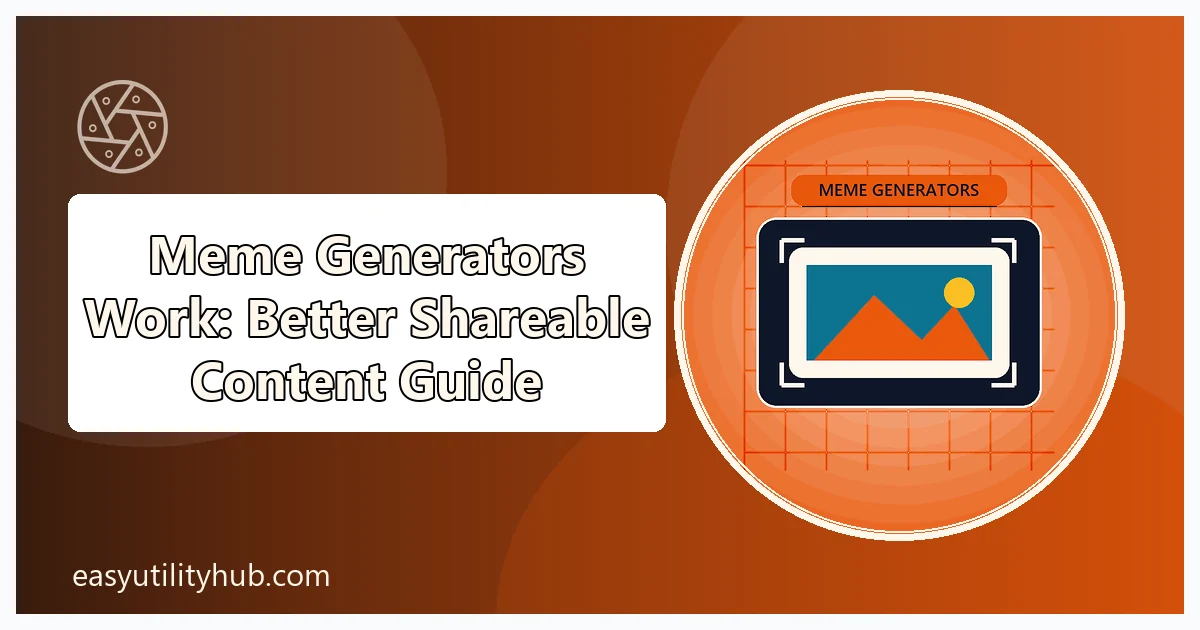 Meme Generators Work: Better Shareable Content Guide

MEME GENERATORS

easyutilityhub.com